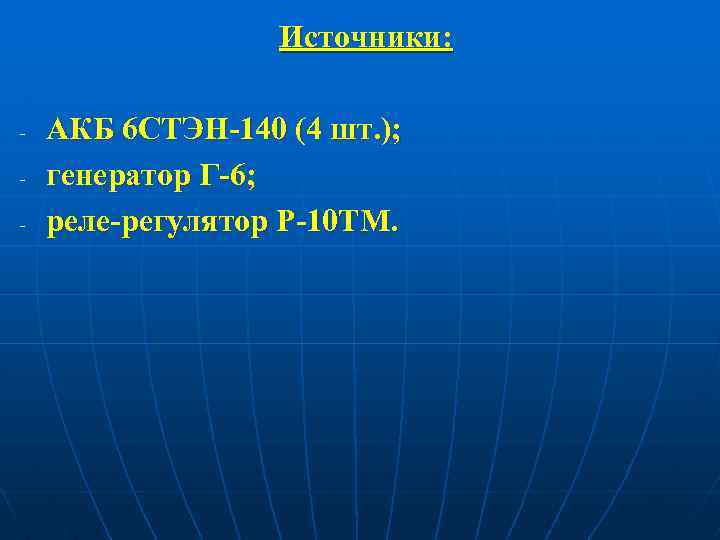 Источники:

- АКБ 6СТЭН-140 (4 шт.);
- генератор Г-6;
- реле-регулятор Р-10ТМ.